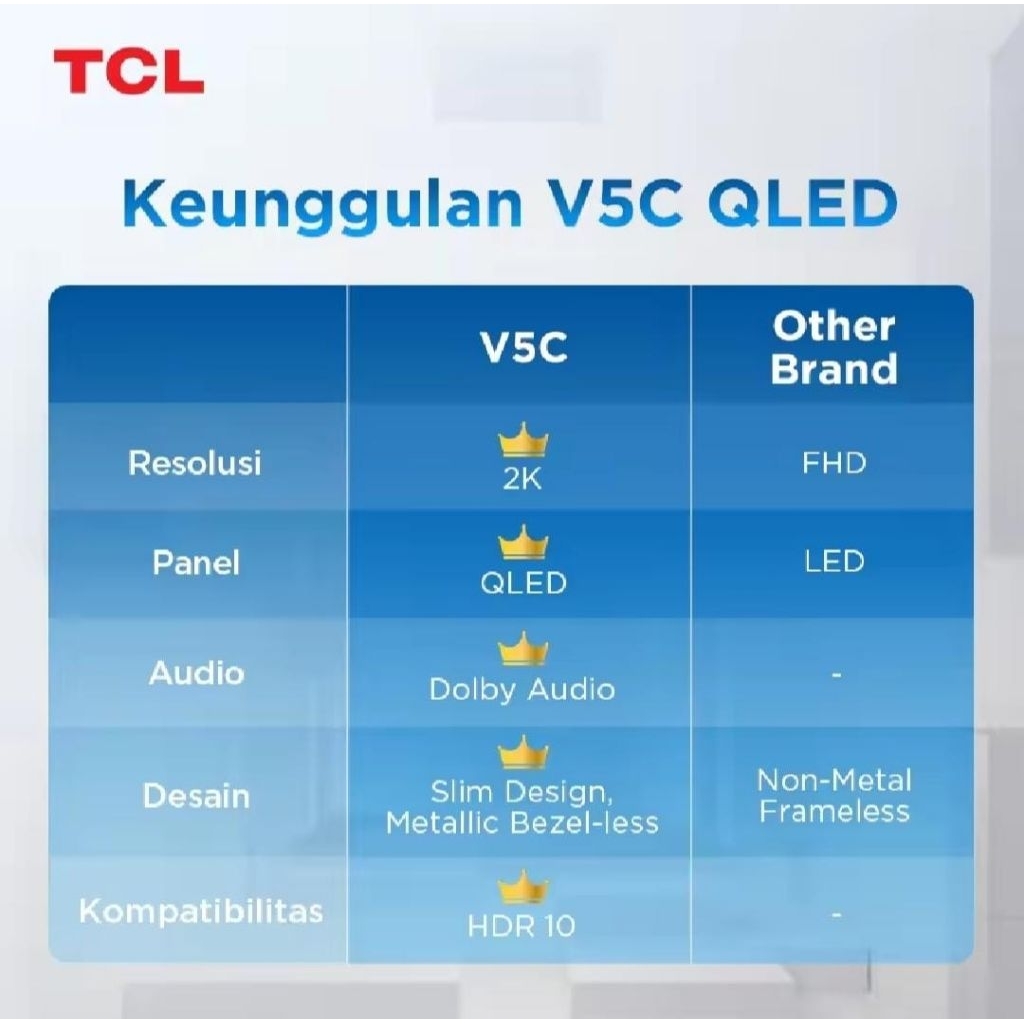 TCL

Keunggulan V5C QLED

| | V5C | Other Brand |
|---|---|---|
| Resolusi | 2K | FHD |
| Panel | QLED | LED |
| Audio | Dolby Audio | - |
| Desain | Slim Design, Metallic Bezel-less | Non-Metal Frameless |
| Kompatibilitas | HDR 10 | - |